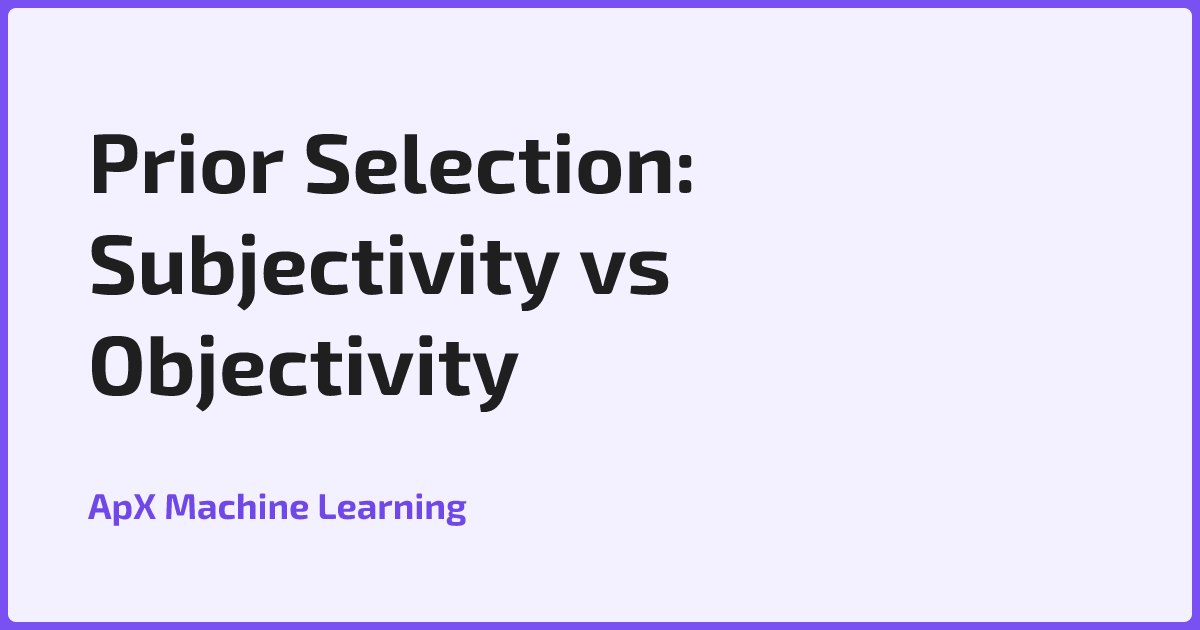 Prior Selection: Subjectivity vs Objectivity

ApX Machine Learning